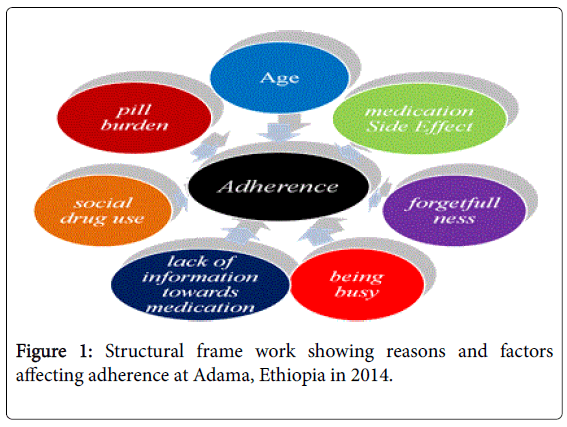 Age

pill burden

medication Side Effect

Adherence

social drug use

forgetfull ness

lack of information towards medication

being busy

Figure 1: Structural frame work showing reasons and factors affecting adherence at Adama, Ethiopia in 2014.